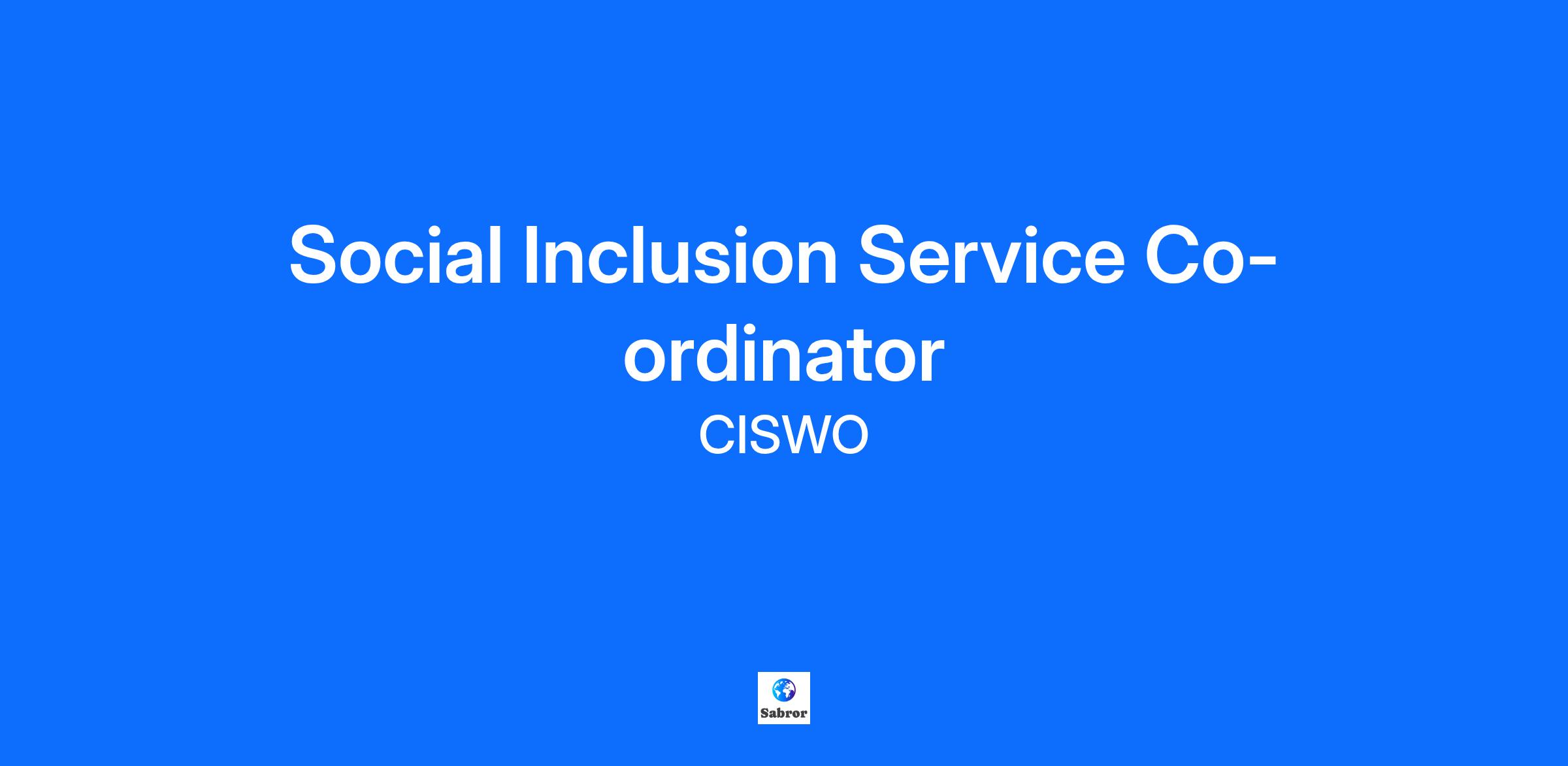 Social Inclusion Service Co-ordinator

CISWO

Sabror